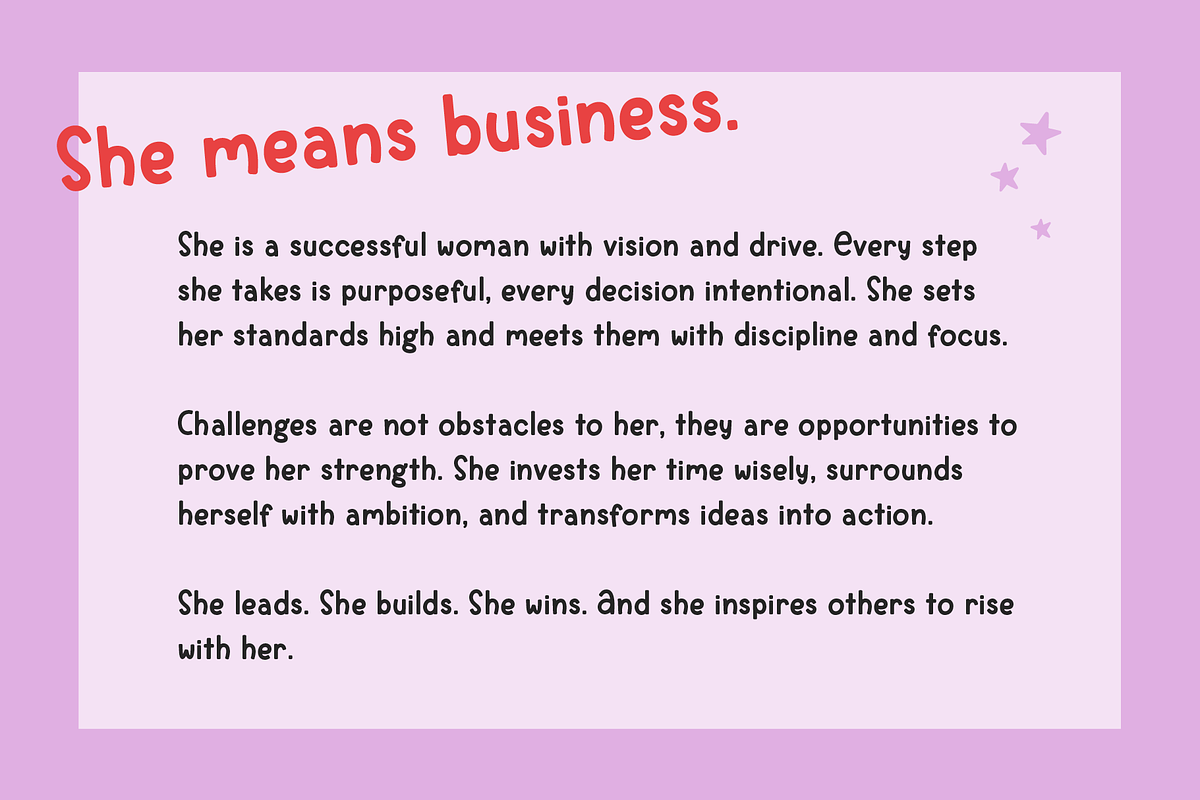 She means business.

She is a successful woman with vision and drive. Every step she takes is purposeful, every decision intentional. She sets her standards high and meets them with discipline and focus.

Challenges are not obstacles to her, they are opportunities to prove her strength. She invests her time wisely, surrounds herself with ambition, and transforms ideas into action.

She leads. She builds. She wins. And she inspires others to rise with her.